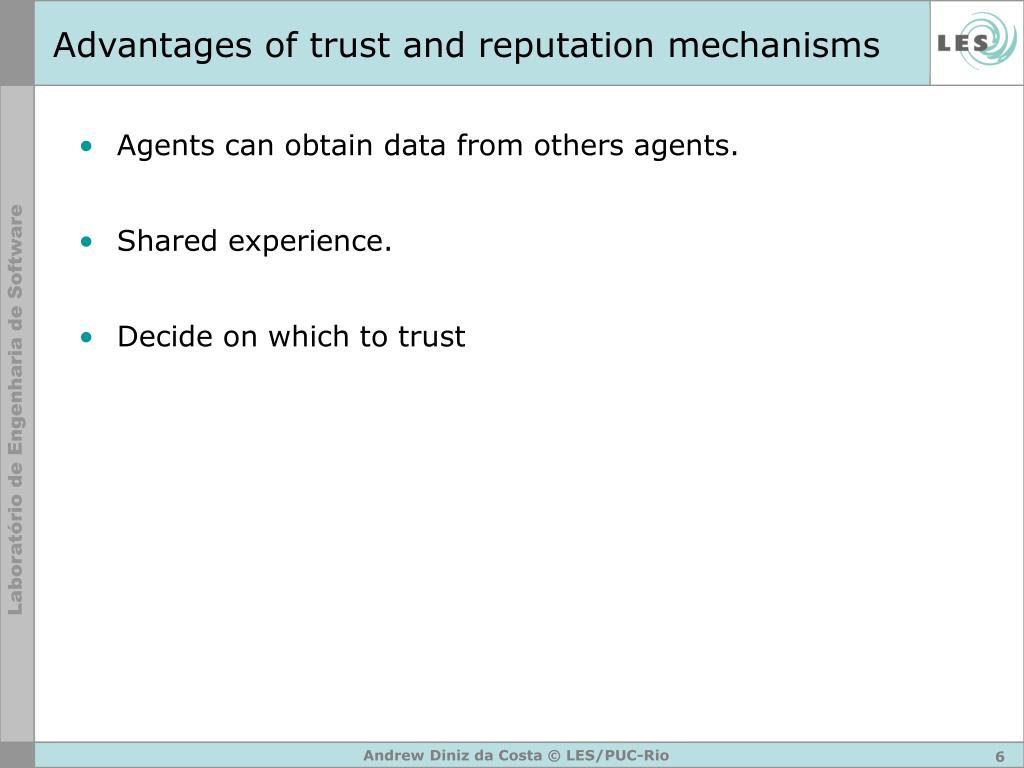 Advantages of trust and reputation mechanisms

LES

Laboratório de Engenharia de Software

• Agents can obtain data from others agents.

• Shared experience.

• Decide on which to trust

Andrew Diniz da Costa © LES/PUC-Rio

6